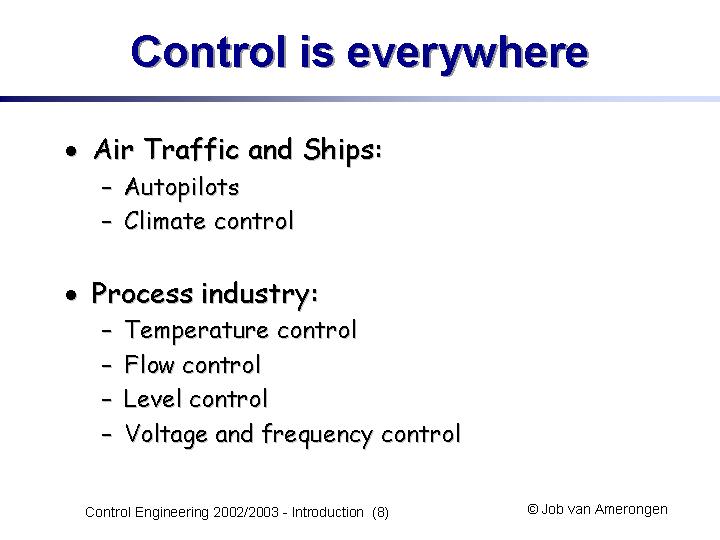 Control is everywhere

• Air Traffic and Ships:
  – Autopilots
  – Climate control

• Process industry:
  – Temperature control
  – Flow control
  – Level control
  – Voltage and frequency control

Control Engineering 2002/2003 - Introduction (8)

© Job van Amerongen